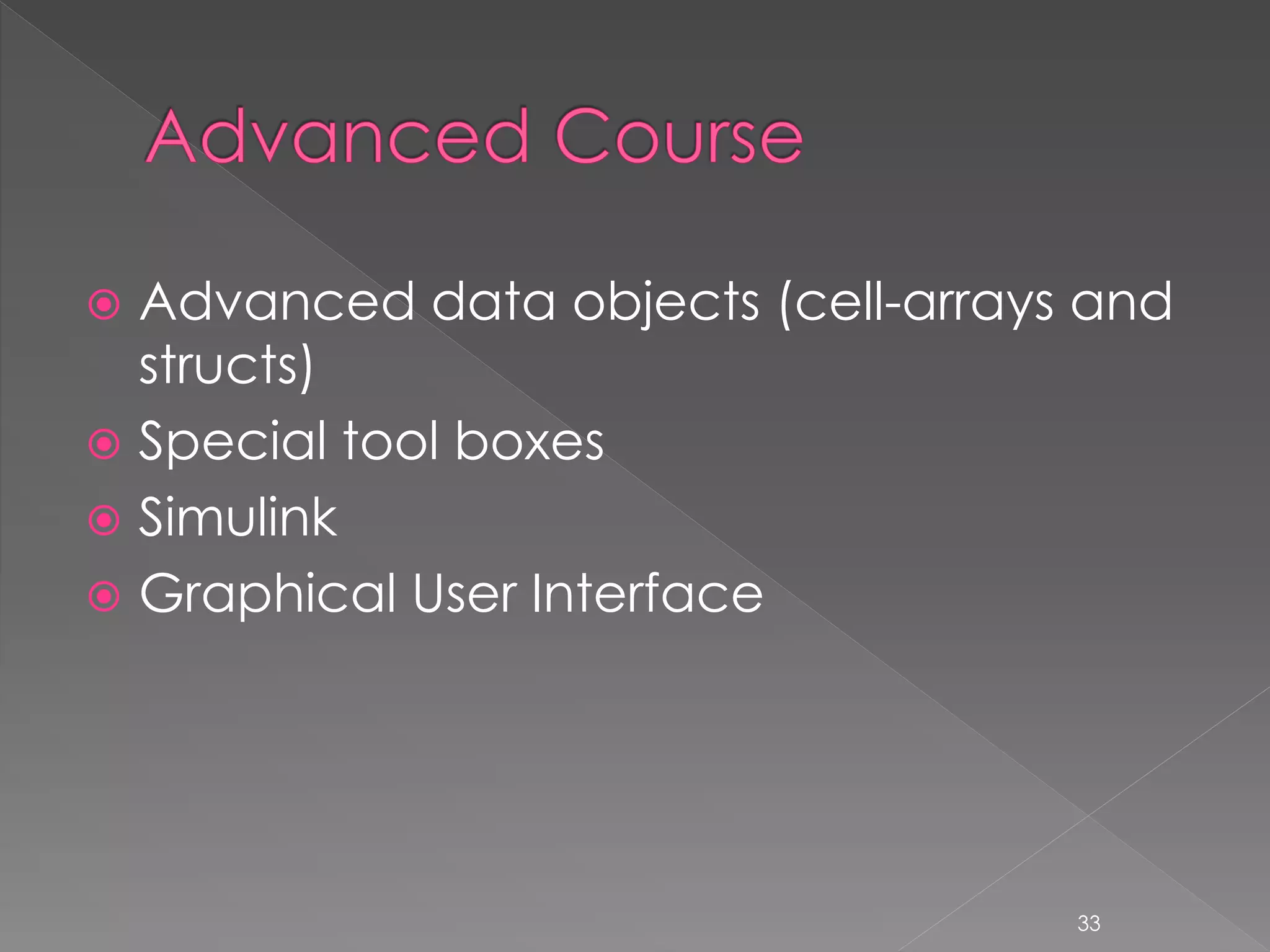 Advanced Course

- Advanced data objects (cell-arrays and structs)
- Special tool boxes
- Simulink
- Graphical User Interface

33